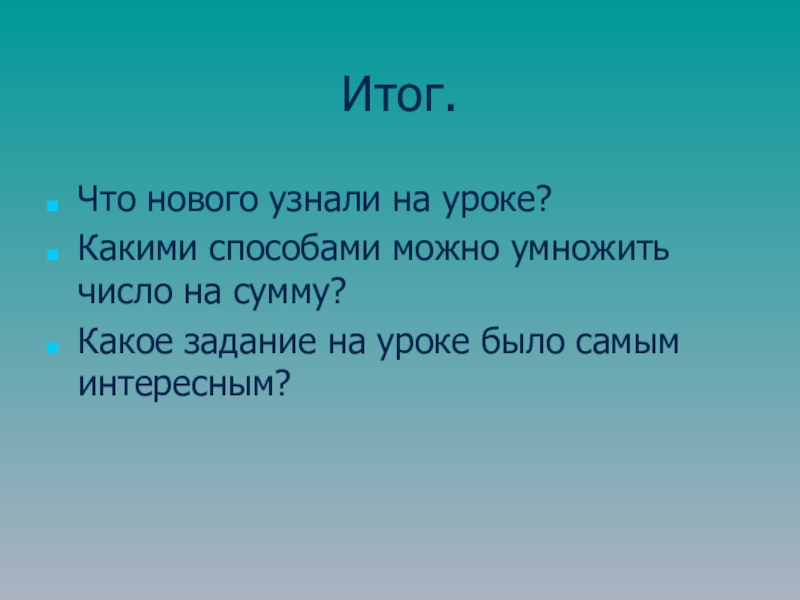 Итог.

Что нового узнали на уроке?

Какими способами можно умножить число на сумму?

Какое задание на уроке было самым интересным?